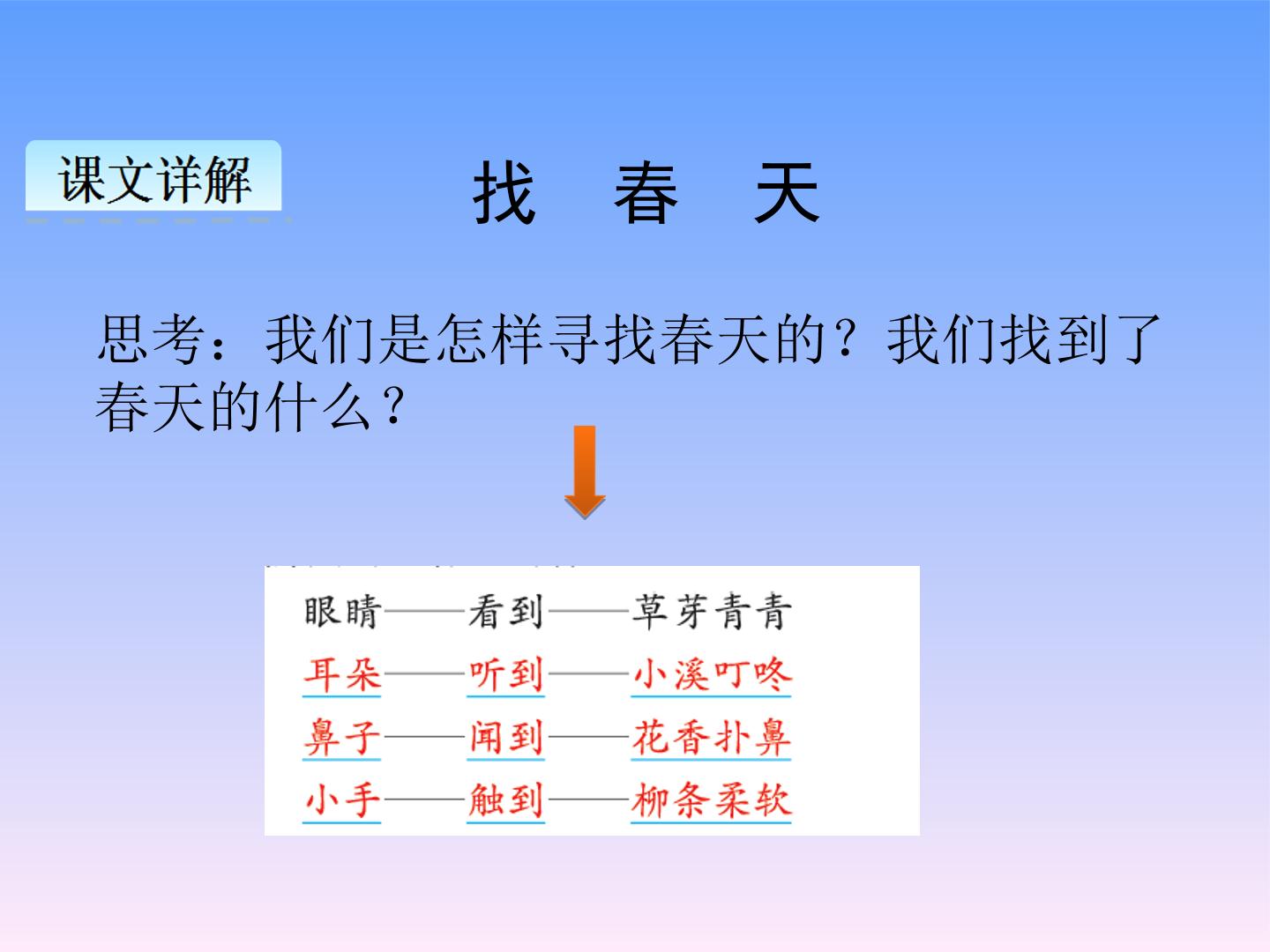 课文详解

找 春 天

思考：我们是怎样寻找春天的？我们找到了春天的什么？

眼睛——看到——草芽青青
耳朵——听到——小溪叮咚
鼻子——闻到——花香扑鼻
小手——触到——柳条柔软